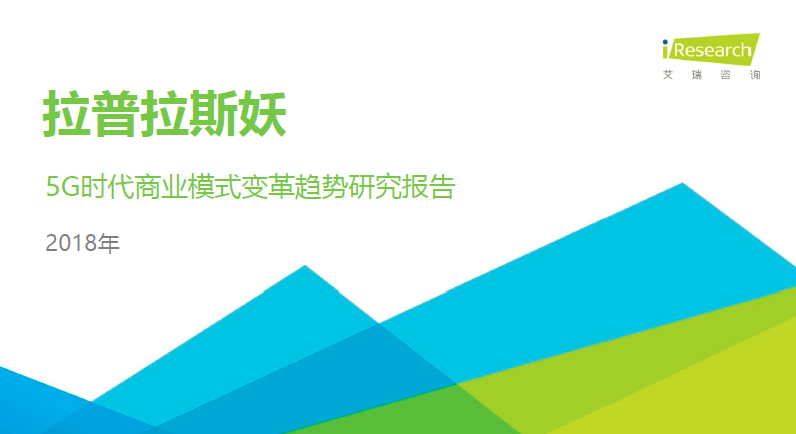 iResearch
艾 瑞 咨 询

拉普拉斯妖

5G时代商业模式变革趋势研究报告

2018年